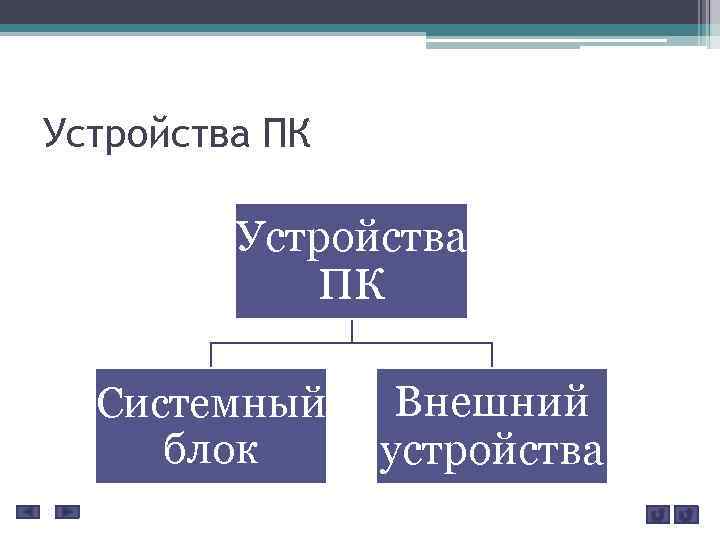 Устройства ПК

Устройства ПК

Системный блок

Внешний устройства